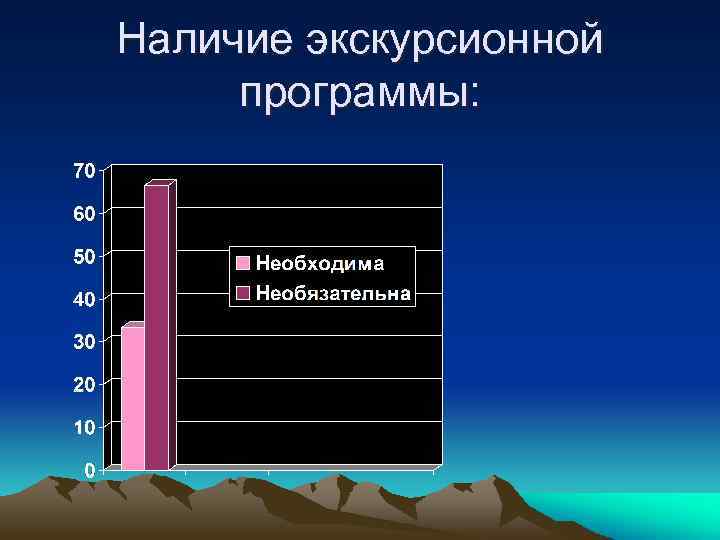 Наличие экскурсионной программы:

70
60
50
40
30
20
10
0

Необходима
Необязательна